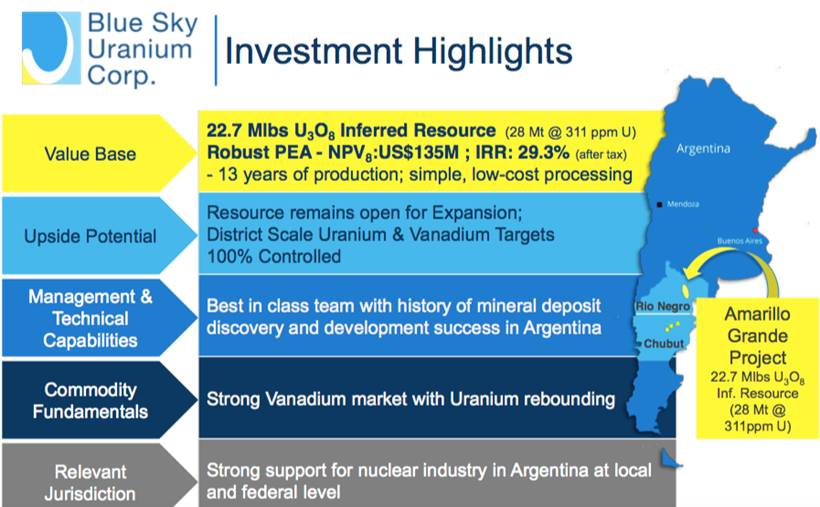 Blue Sky Uranium Corp.

Investment Highlights

Value Base

22.7 Mlbs $U_3O_8$ Inferred Resource (28 Mt @ 311 ppm U)
Robust PEA - $NPV_8$:US$135M ; IRR: 29.3% (after tax)
- 13 years of production; simple, low-cost processing

Upside Potential

Resource remains open for Expansion;
District Scale Uranium & Vanadium Targets
100% Controlled

Management & Technical Capabilities

Best in class team with history of mineral deposit discovery and development success in Argentina

Commodity Fundamentals

Strong Vanadium market with Uranium rebounding

Relevant Jurisdiction

Strong support for nuclear industry in Argentina at local and federal level

Argentina
Mendoza
Buenos Aires
Rio Negro
Chubut

Amarillo Grande Project
22.7 Mlbs $U_3O_8$ Inf. Resource (28 Mt @ 311ppm U)